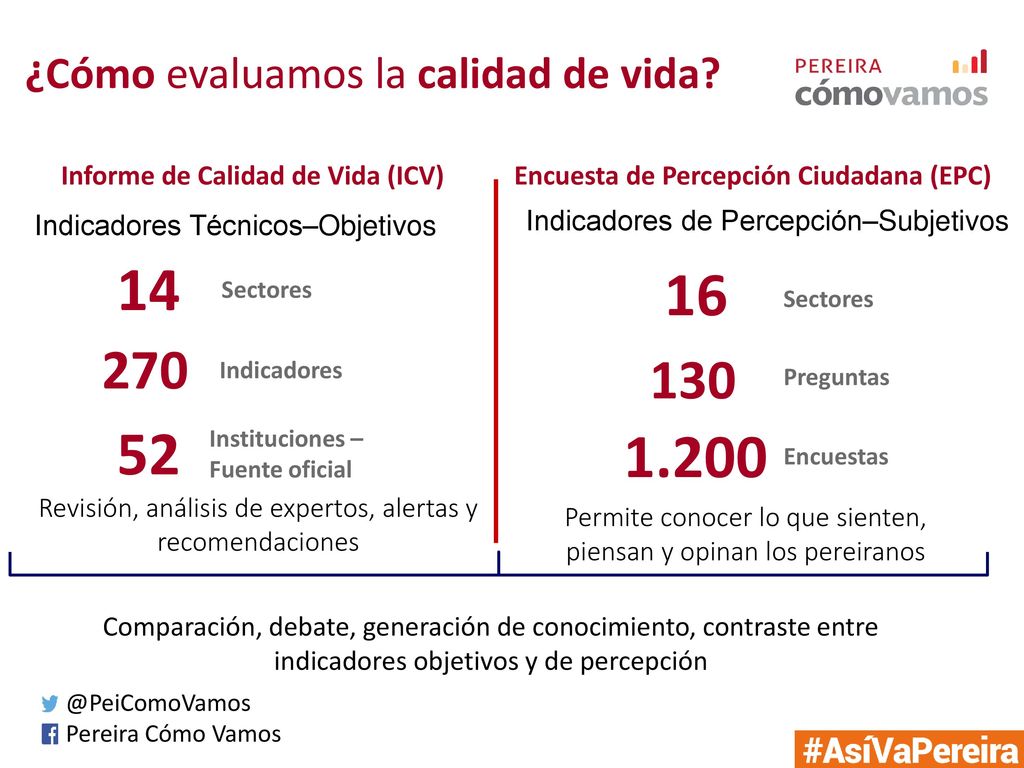 ¿Cómo evaluamos la calidad de vida?

PEREIRA cómovamos

Informe de Calidad de Vida (ICV)

Indicadores Técnicos–Objetivos

14 Sectores

270 Indicadores

52 Instituciones – Fuente oficial

Revisión, análisis de expertos, alertas y recomendaciones

Encuesta de Percepción Ciudadana (EPC)

Indicadores de Percepción–Subjetivos

16 Sectores

130 Preguntas

1.200 Encuestas

Permite conocer lo que sienten, piensan y opinan los pereiranos

Comparación, debate, generación de conocimiento, contraste entre indicadores objetivos y de percepción

@PeiComoVamos

Pereira Cómo Vamos

#AsíVaPereira